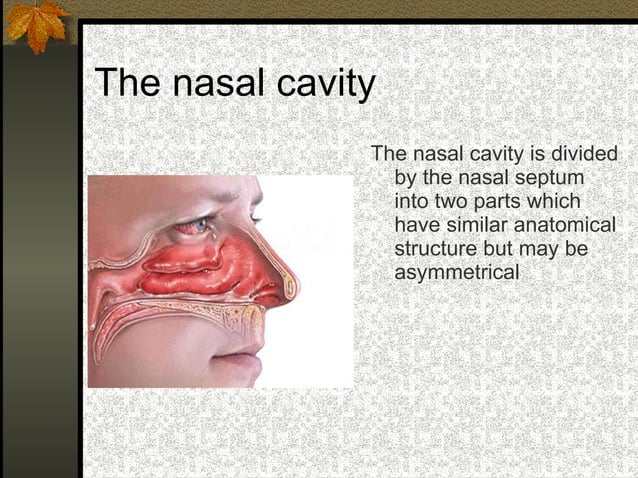 The nasal cavity

The nasal cavity is divided by the nasal septum into two parts which have similar anatomical structure but may be asymmetrical